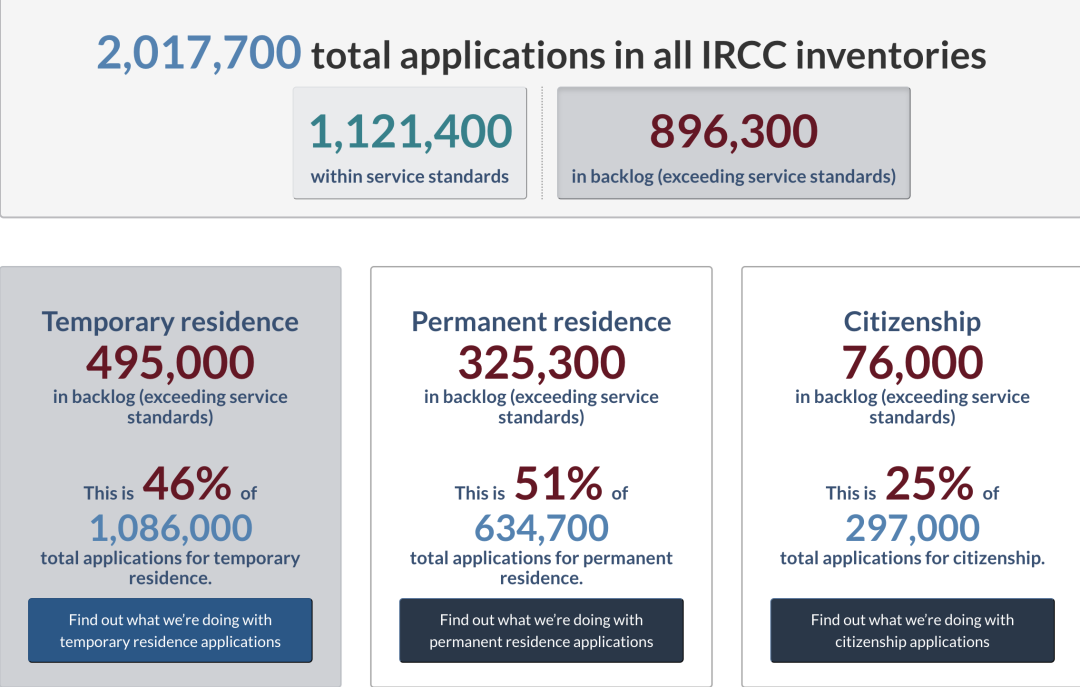 2,017,700 total applications in all IRCC inventories

1,121,400
within service standards

896,300
in backlog (exceeding service standards)

Temporary residence
495,000
in backlog (exceeding service standards)

This is 46% of
1,086,000
total applications for temporary residence.

Find out what we're doing with temporary residence applications

Permanent residence
325,300
in backlog (exceeding service standards)

This is 51% of
634,700
total applications for permanent residence.

Find out what we're doing with permanent residence applications

Citizenship
76,000
in backlog (exceeding service standards)

This is 25% of
297,000
total applications for citizenship.

Find out what we're doing with citizenship applications